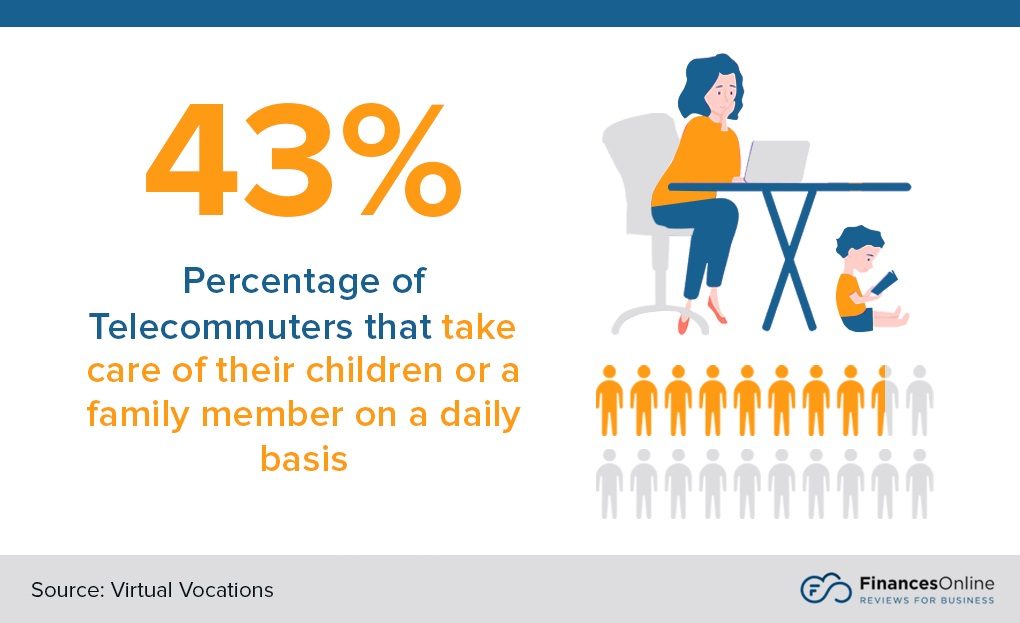 43%

Percentage of Telecommuters that take care of their children or a family member on a daily basis

Source: Virtual Vocations

FinancesOnline
REVIEWS FOR BUSINESS